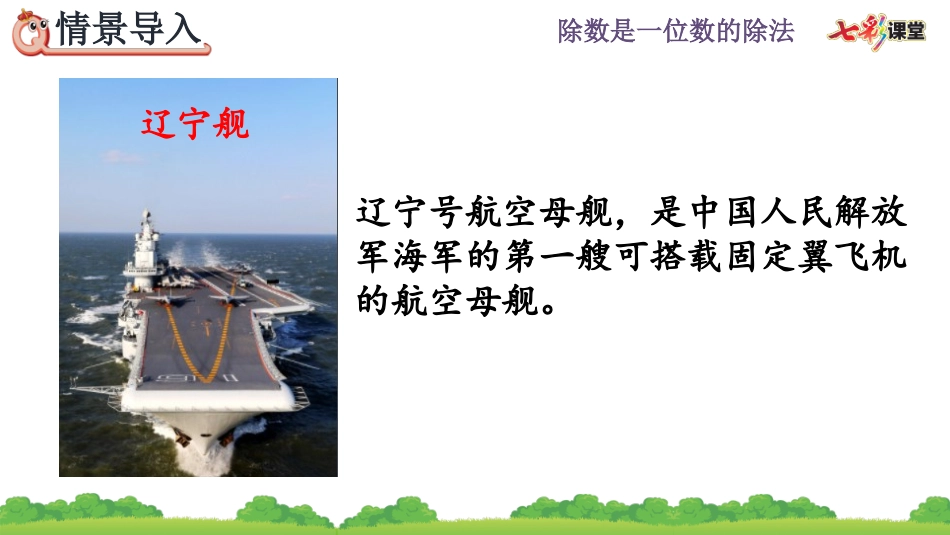 情景导入

除数是一位数的除法

七彩课堂

辽宁舰

辽宁号航空母舰，是中国人民解放军海军的第一艘可搭载固定翼飞机的航空母舰。